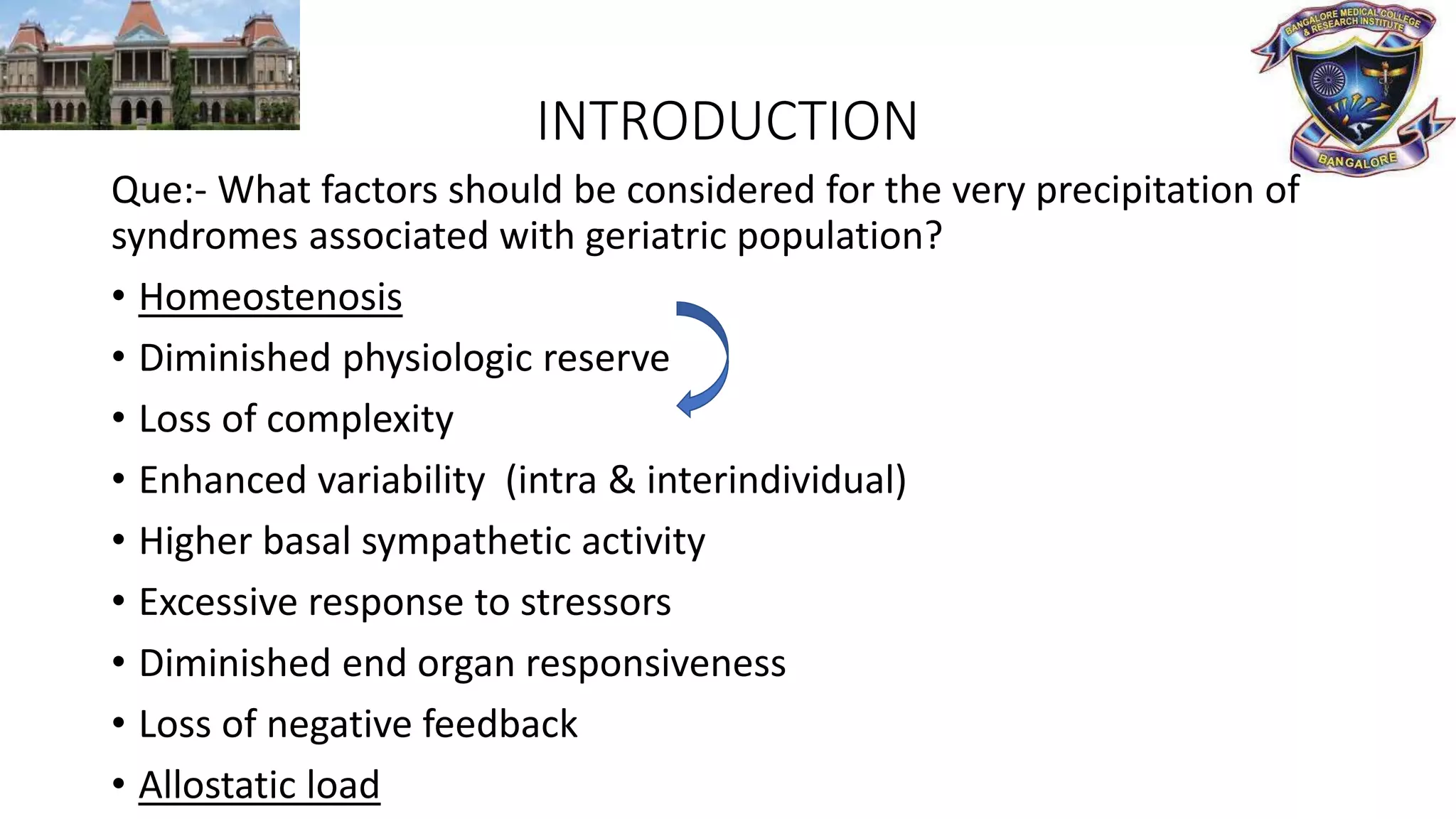 BANGALORE MEDICAL COLLEGE & RESEARCH INSTITUTE
BANGALORE

INTRODUCTION

Que:- What factors should be considered for the very precipitation of syndromes associated with geriatric population?

• Homeostenosis
• Diminished physiologic reserve
• Loss of complexity
• Enhanced variability (intra & interindividual)
• Higher basal sympathetic activity
• Excessive response to stressors
• Diminished end organ responsiveness
• Loss of negative feedback
• Allostatic load